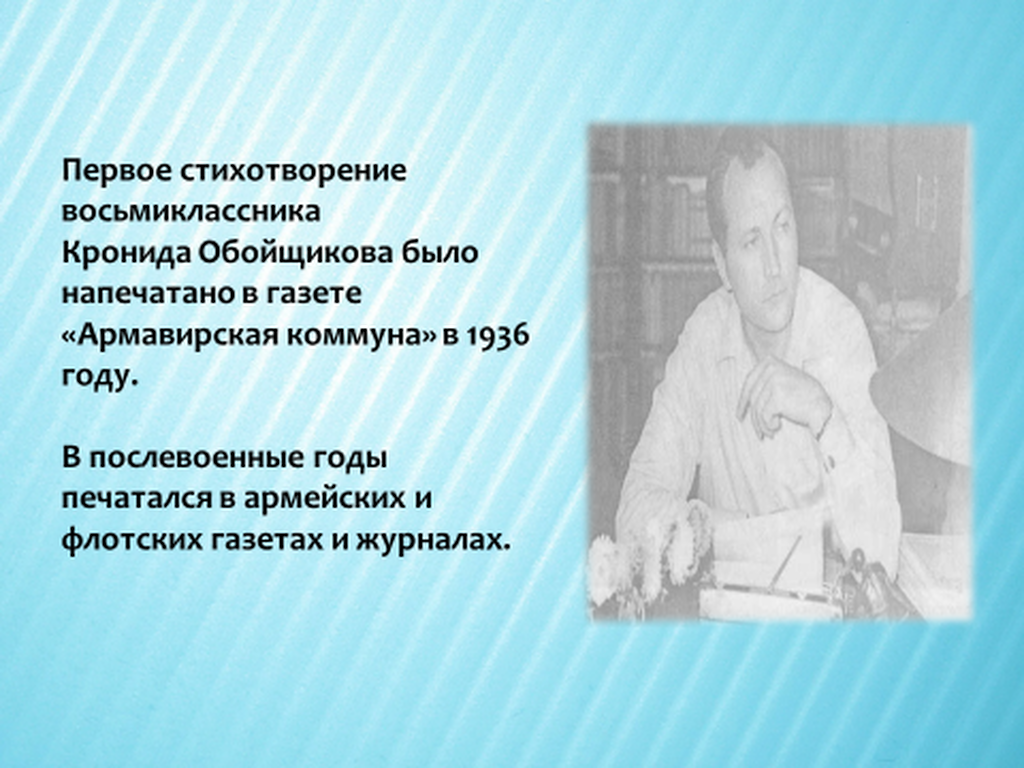 Первое стихотворение восьмиклассника Кронида Обойщикова было напечатано в газете «Армавирская коммуна» в 1936 году.

В послевоенные годы печатался в армейских и флотских газетах и журналах.